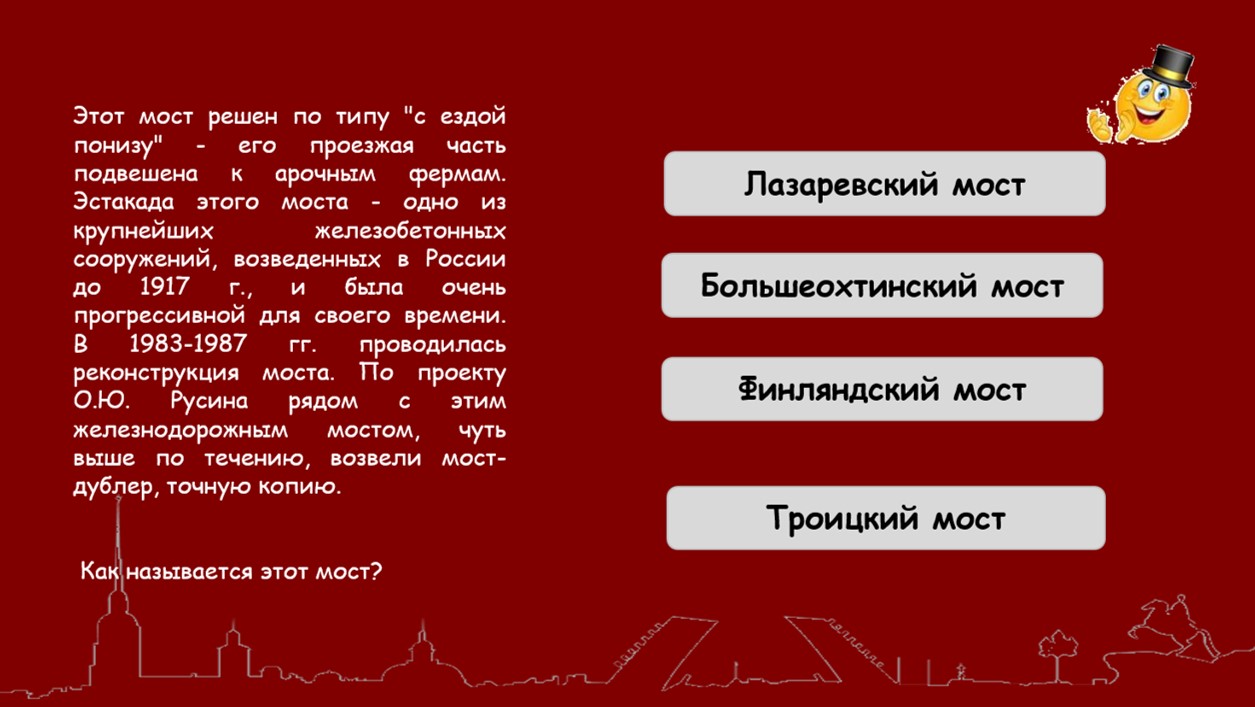 Этот мост решен по типу "с ездой понизу" - его проезжая часть подвешена к арочным фермам. Эстакада этого моста - одно из крупнейших железобетонных сооружений, возведенных в России до 1917 г., и была очень прогрессивной для своего времени. В 1983-1987 гг. проводилась реконструкция моста. По проекту О.Ю. Русина рядом с этим железнодорожным мостом, чуть выше по течению, возвели мост-дублер, точную копию.

Как называется этот мост?

Лазаревский мост

Большеохтинский мост

Финляндский мост

Троицкий мост